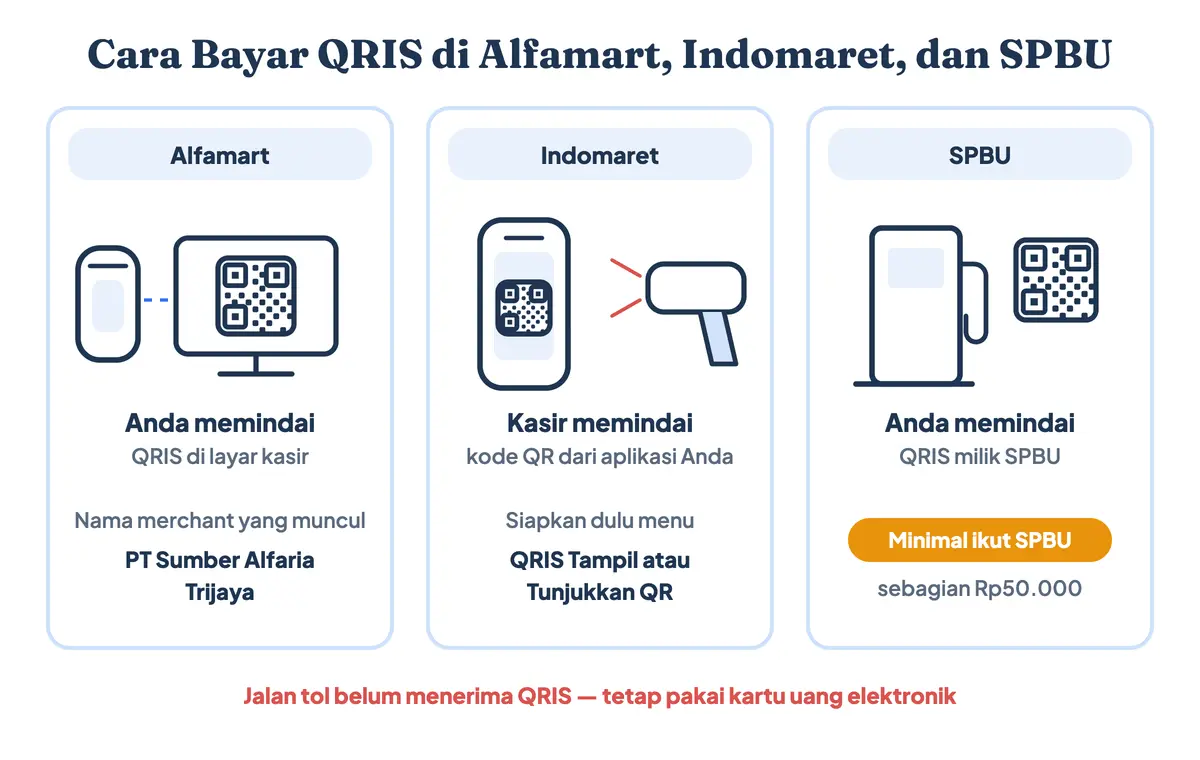 Cara Bayar QRIS di Alfamart, Indomaret, dan SPBU

Alfamart

Anda memindai
QRIS di layar kasir

Nama merchant yang muncul
PT Sumber Alfaria Trijaya

Indomaret

Kasir memindai
kode QR dari aplikasi Anda

Siapkan dulu menu
QRIS Tampil atau Tunjukkan QR

SPBU

Anda memindai
QRIS milik SPBU

Minimal ikut SPBU

sebagian Rp50.000

Jalan tol belum menerima QRIS — tetap pakai kartu uang elektronik